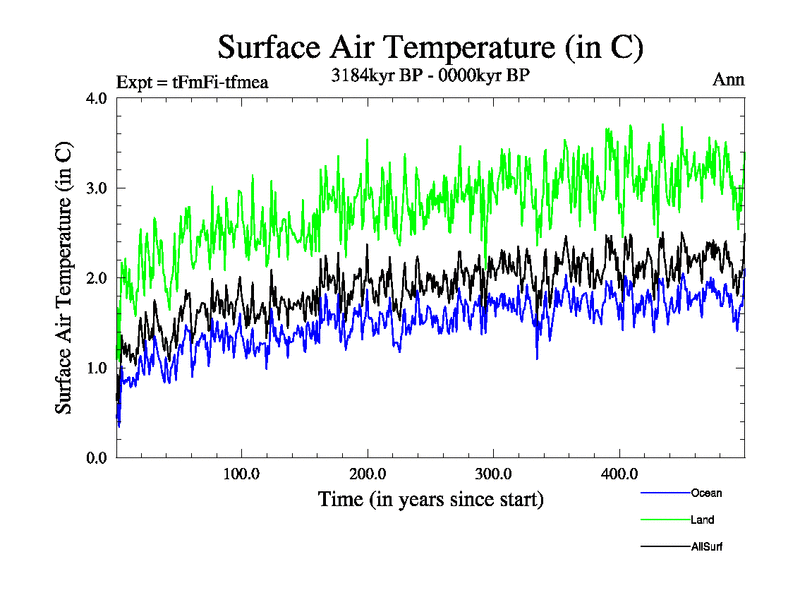 Surface Air Temperature (in C)

Expt = tFmFi-tfmea

3184kyr BP - 0000kyr BP

Ann

Surface Air Temperature (in C)

4.0
3.0
2.0
1.0
0.0

100.0
200.0
300.0
400.0

Time (in years since start)

Ocean
Land
AllSurf